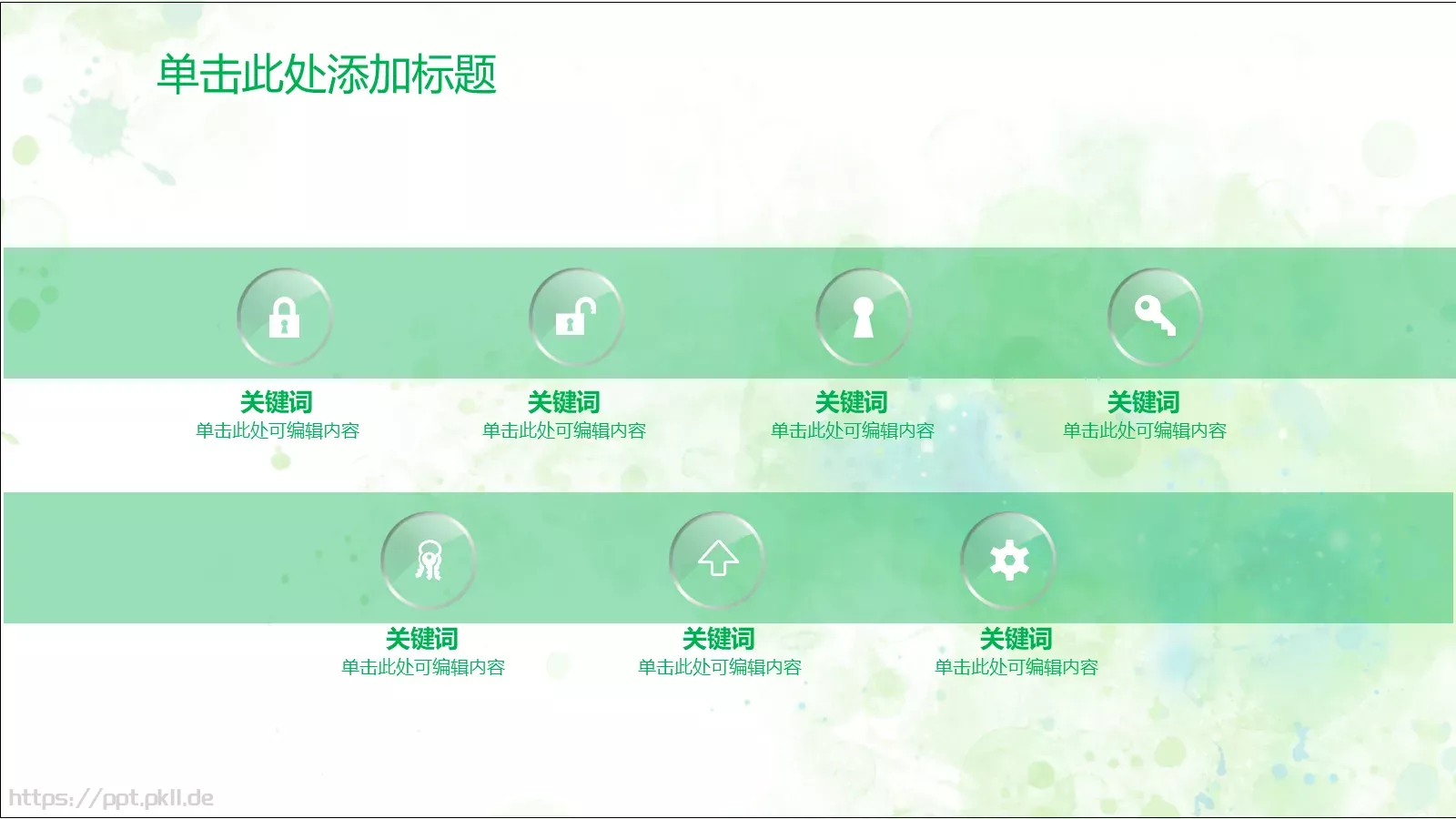 单击此处添加标题

关键词
单击此处可编辑内容

关键词
单击此处可编辑内容

关键词
单击此处可编辑内容

关键词
单击此处可编辑内容

关键词
单击此处可编辑内容

关键词
单击此处可编辑内容

关键词
单击此处可编辑内容

https://ppt.pkll.de